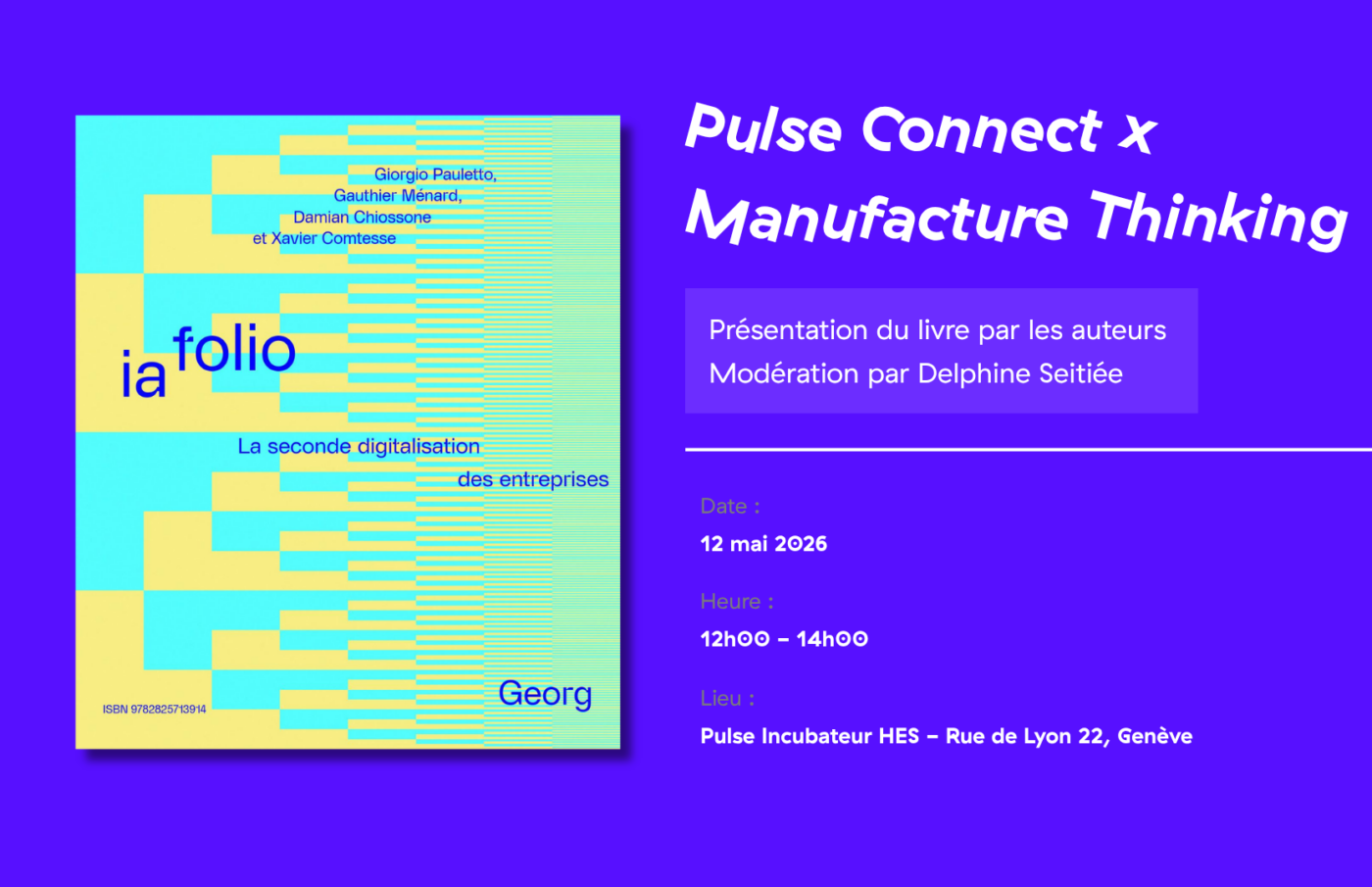 Giorgio Pauletto,
Gauthier Ménard,
Damian Chiossone
et Xavier Comtesse

ia folio

La seconde digitalisation des entreprises

ISBN 9782825713914

Georg

Pulse Connect x Manufacture Thinking

Présentation du livre par les auteurs
Modération par Delphine Seitiée

Date :
12 mai 2026

Heure :
12h00 – 14h00

Lieu :
Pulse Incubateur HES – Rue de Lyon 22, Genève